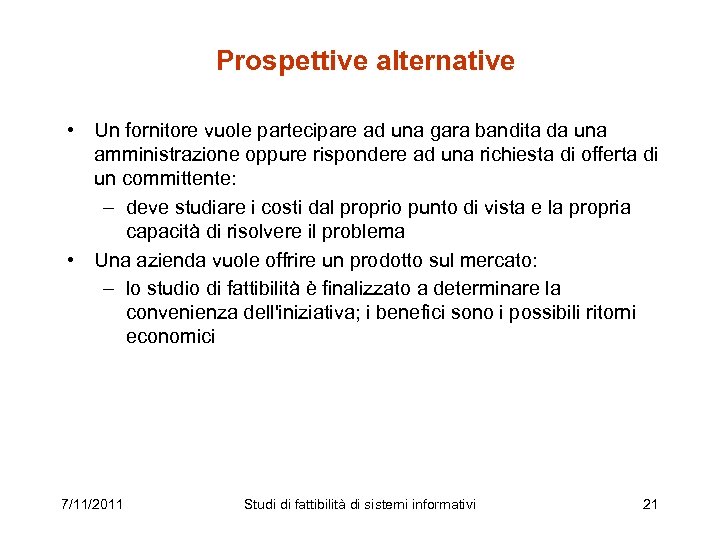 Prospettive alternative

• Un fornitore vuole partecipare ad una gara bandita da una amministrazione oppure rispondere ad una richiesta di offerta di un committente:
  – deve studiare i costi dal proprio punto di vista e la propria capacità di risolvere il problema
• Una azienda vuole offrire un prodotto sul mercato:
  – lo studio di fattibilità è finalizzato a determinare la convenienza dell'iniziativa; i benefici sono i possibili ritorni economici

7/11/2011

Studi di fattibilità di sistemi informativi

21